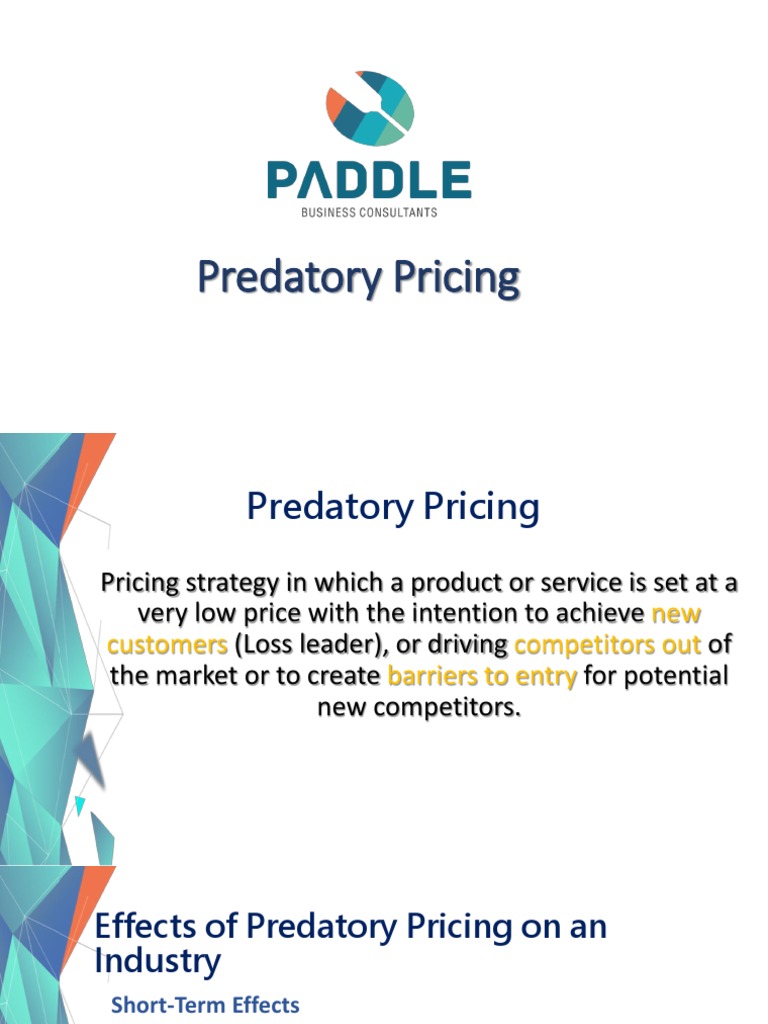 PADDLE
BUSINESS CONSULTANTS

Predatory Pricing

Predatory Pricing

Pricing strategy in which a product or service is set at a very low price with the intention to achieve new customers (Loss leader), or driving competitors out of the market or to create barriers to entry for potential new competitors.

Effects of Predatory Pricing on an Industry

Short-Term Effects